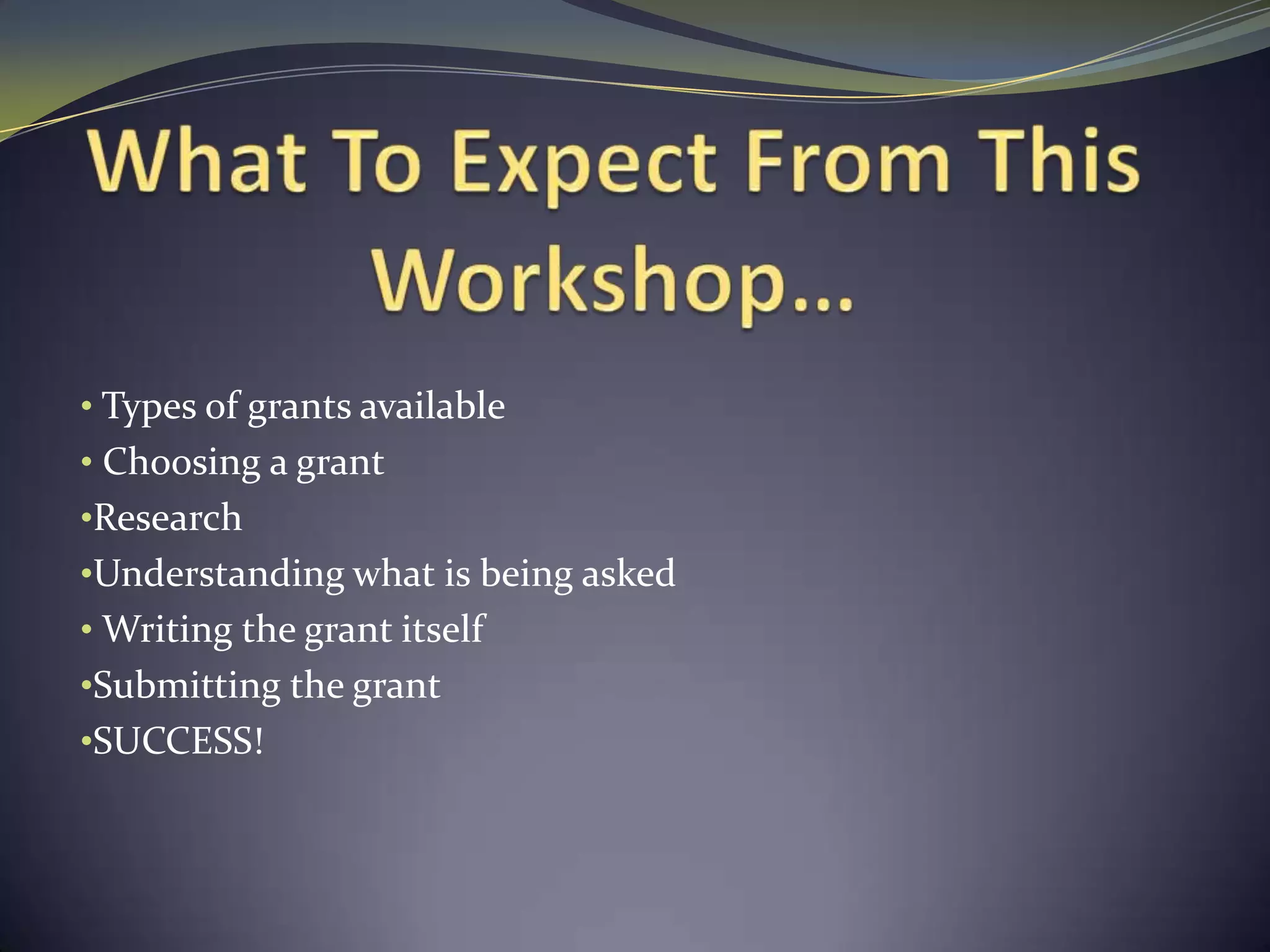 What To Expect From This Workshop…

• Types of grants available
• Choosing a grant
•Research
•Understanding what is being asked
• Writing the grant itself
•Submitting the grant
•SUCCESS!